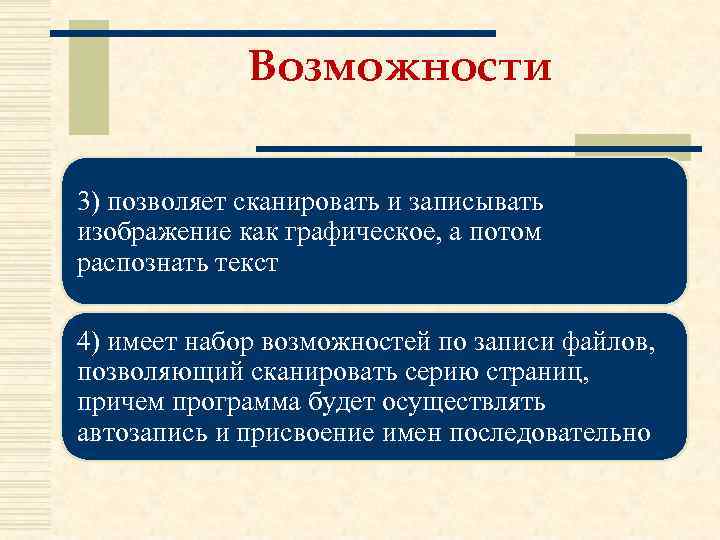 Возможности

3) позволяет сканировать и записывать изображение как графическое, а потом распознать текст

4) имеет набор возможностей по записи файлов, позволяющий сканировать серию страниц, причем программа будет осуществлять автозапись и присвоение имен последовательно